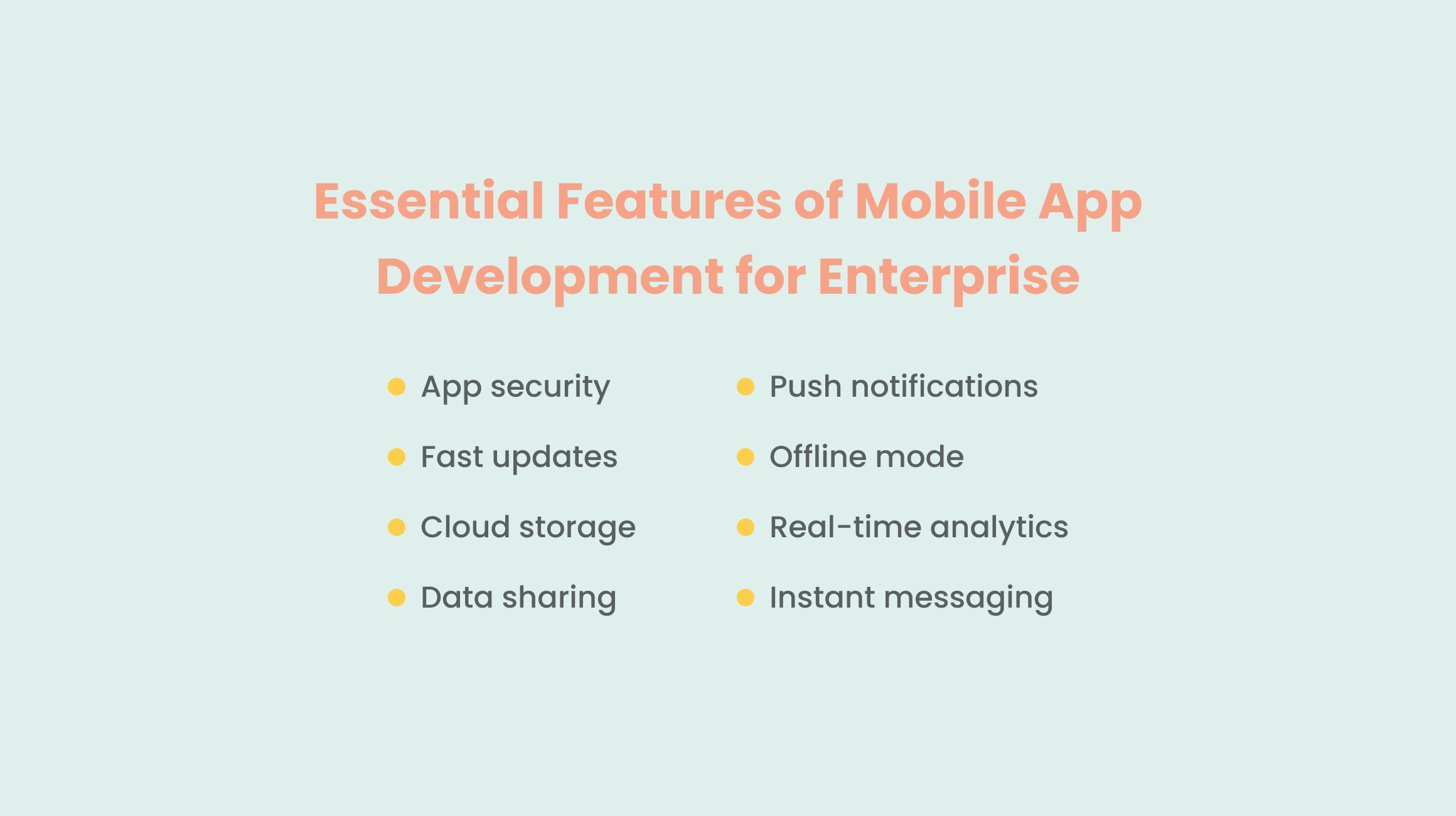 Essential Features of Mobile App Development for Enterprise

- App security
- Fast updates
- Cloud storage
- Data sharing

- Push notifications
- Offline mode
- Real-time analytics
- Instant messaging